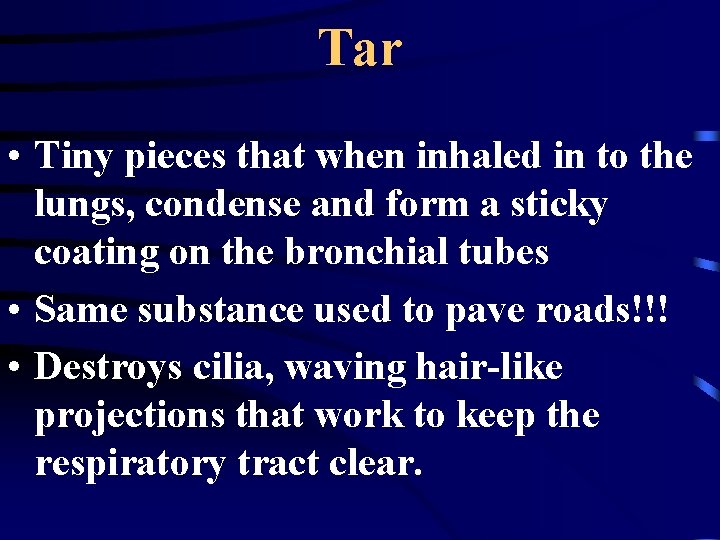 Tar

• Tiny pieces that when inhaled in to the lungs, condense and form a sticky coating on the bronchial tubes
• Same substance used to pave roads!!!
• Destroys cilia, waving hair-like projections that work to keep the respiratory tract clear.